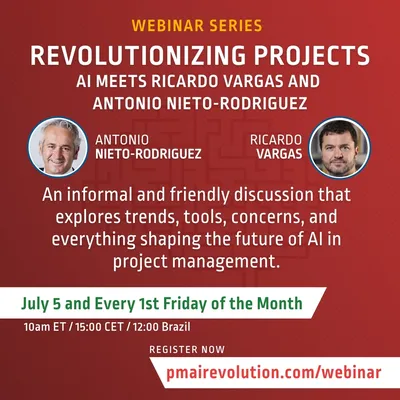 WEBINAR SERIES

REVOLUTIONIZING PROJECTS

AI MEETS RICARDO VARGAS AND ANTONIO NIETO-RODRIGUEZ

ANTONIO NIETO-RODRIGUEZ

RICARDO VARGAS

An informal and friendly discussion that explores trends, tools, concerns, and everything shaping the future of AI in project management.

July 5 and Every 1st Friday of the Month

10am ET / 15:00 CET / 12:00 Brazil

REGISTER NOW

pmairevolution.com/webinar